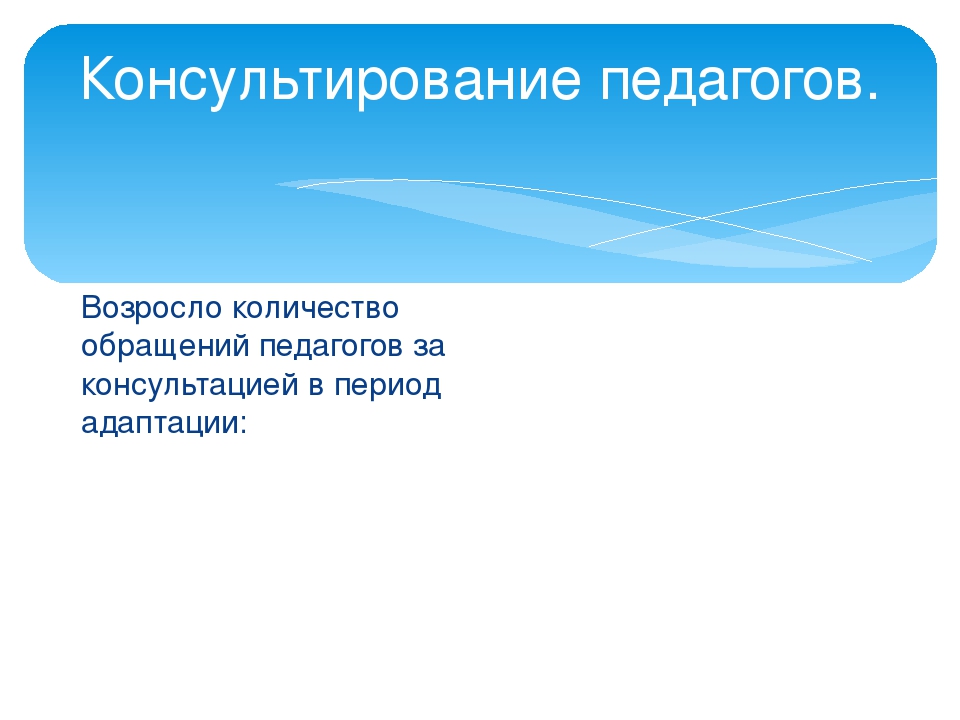 Консультирование педагогов.

Возросло количество обращений педагогов за консультацией в период адаптации: